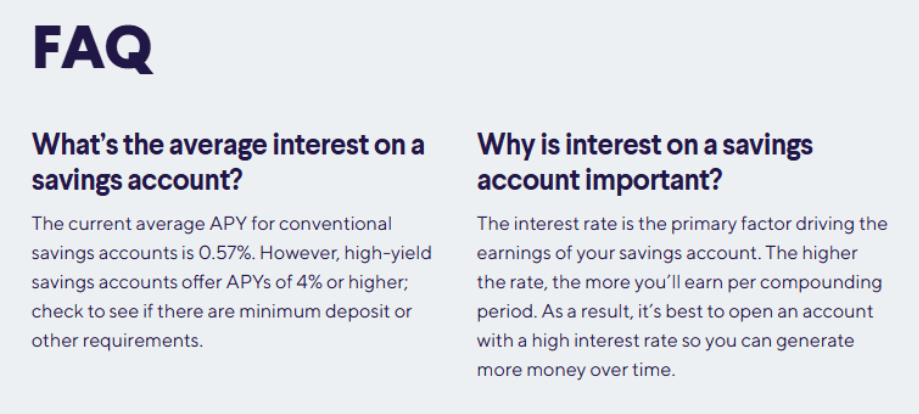 FAQ

What's the average interest on a savings account?

The current average APY for conventional savings accounts is 0.57%. However, high-yield savings accounts offer APYs of 4% or higher; check to see if there are minimum deposit or other requirements.

Why is interest on a savings account important?

The interest rate is the primary factor driving the earnings of your savings account. The higher the rate, the more you'll earn per compounding period. As a result, it's best to open an account with a high interest rate so you can generate more money over time.